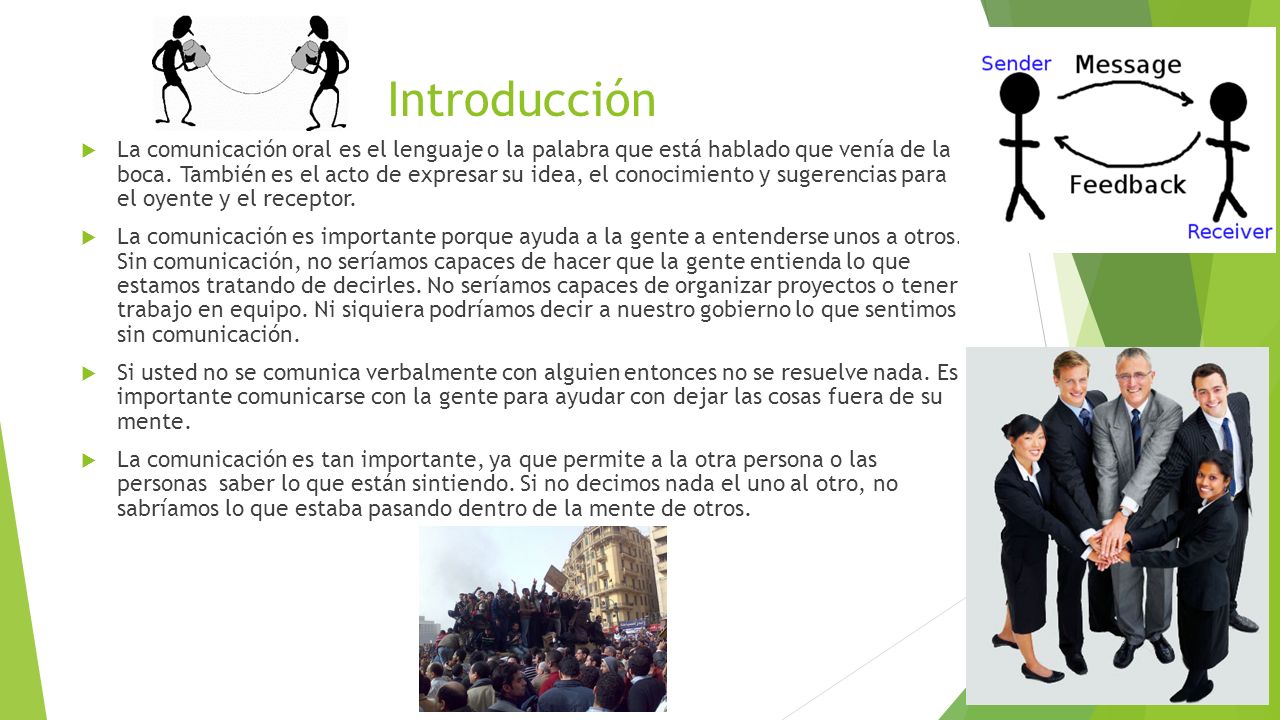 Introducción

La comunicación oral es el lenguaje o la palabra que está hablado que venía de la boca. También es el acto de expresar su idea, el conocimiento y sugerencias para el oyente y el receptor.

La comunicación es importante porque ayuda a la gente a entenderse unos a otros. Sin comunicación, no seríamos capaces de hacer que la gente entienda lo que estamos tratando de decirles. No seríamos capaces de organizar proyectos o tener trabajo en equipo. Ni siquiera podríamos decir a nuestro gobierno lo que sentimos sin comunicación.

Si usted no se comunica verbalmente con alguien entonces no se resuelve nada. Es importante comunicarse con la gente para ayudar con dejar las cosas fuera de su mente.

La comunicación es tan importante, ya que permite a la otra persona o las personas saber lo que están sintiendo. Si no decimos nada el uno al otro, no sabríamos lo que estaba pasando dentro de la mente de otros.

Sender
Message
Feedback
Receiver